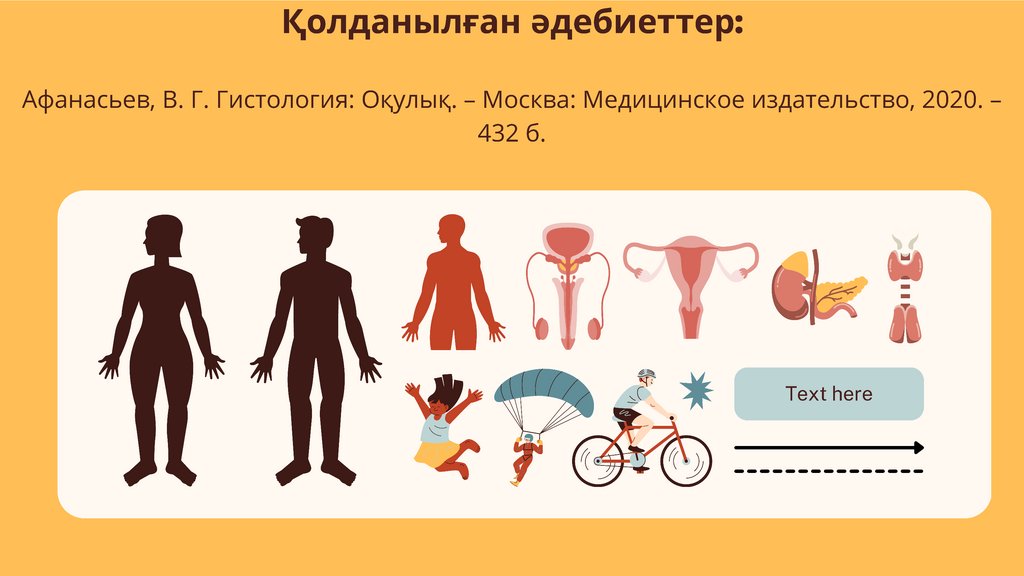 Қолданылған әдебиеттер:

Афанасьев, В. Г. Гистология: Оқулық. – Москва: Медицинское издательство, 2020. – 432 б.

Text here